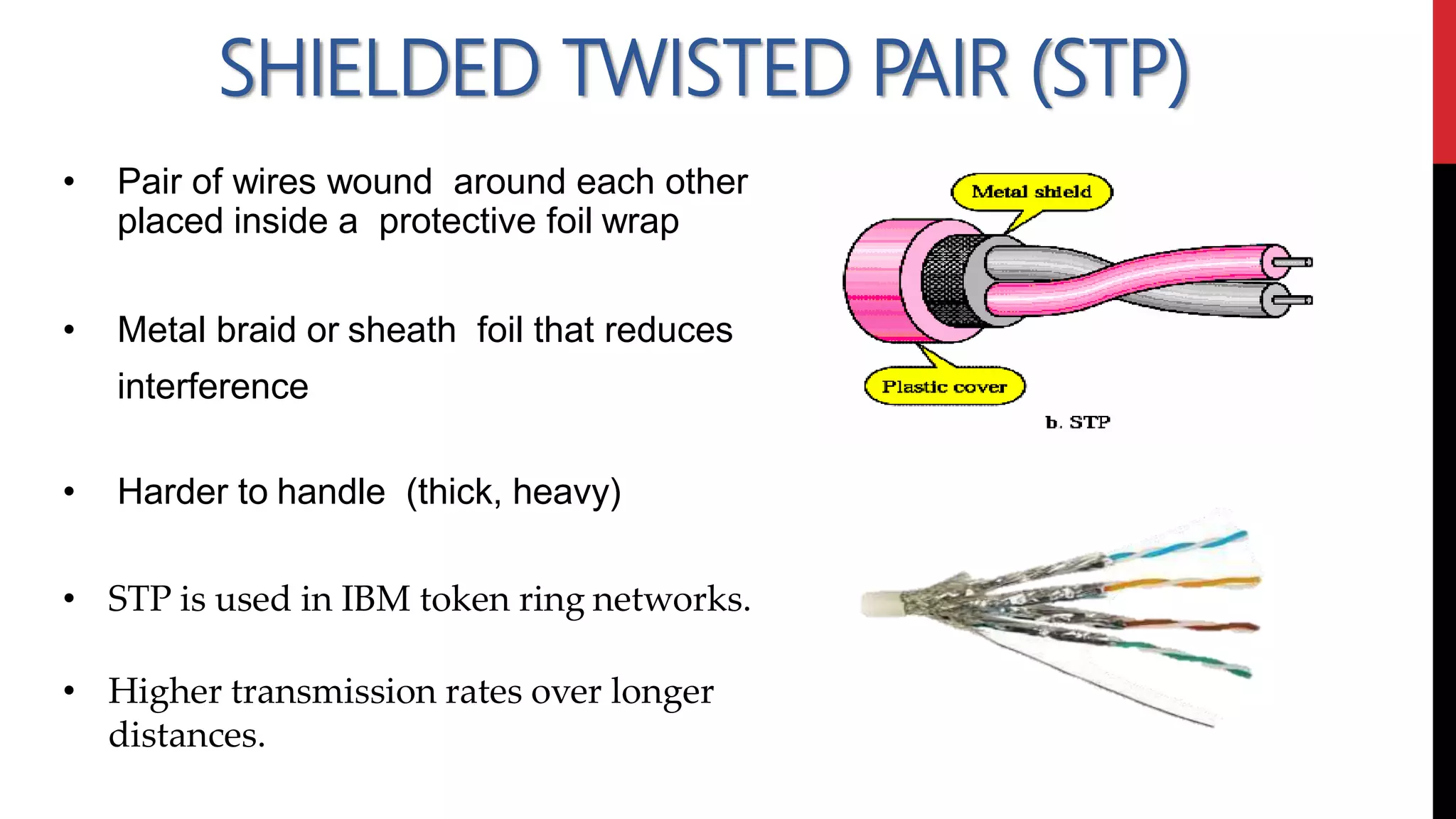 SHIELDED TWISTED PAIR (STP)

• Pair of wires wound around each other placed inside a protective foil wrap

• Metal braid or sheath foil that reduces interference

• Harder to handle (thick, heavy)

• STP is used in IBM token ring networks.

• Higher transmission rates over longer distances.

Metal shield

Plastic cover

b. STP